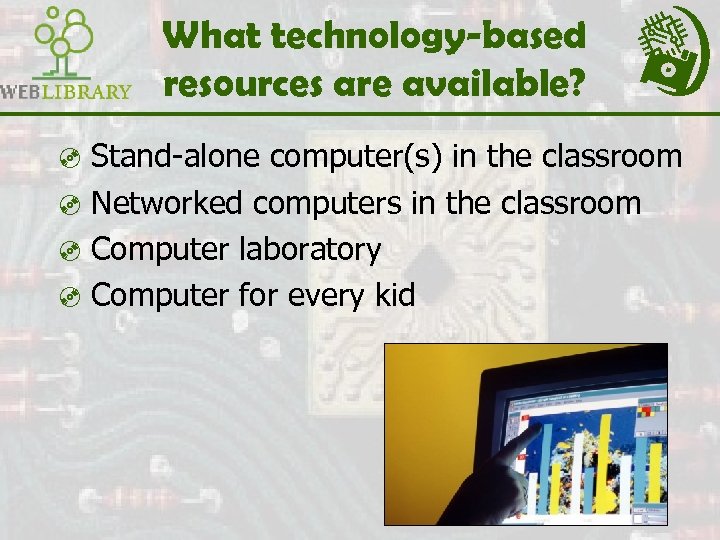 WEBLIBRARY

What technology-based resources are available?

Stand-alone computer(s) in the classroom
Networked computers in the classroom
Computer laboratory
Computer for every kid